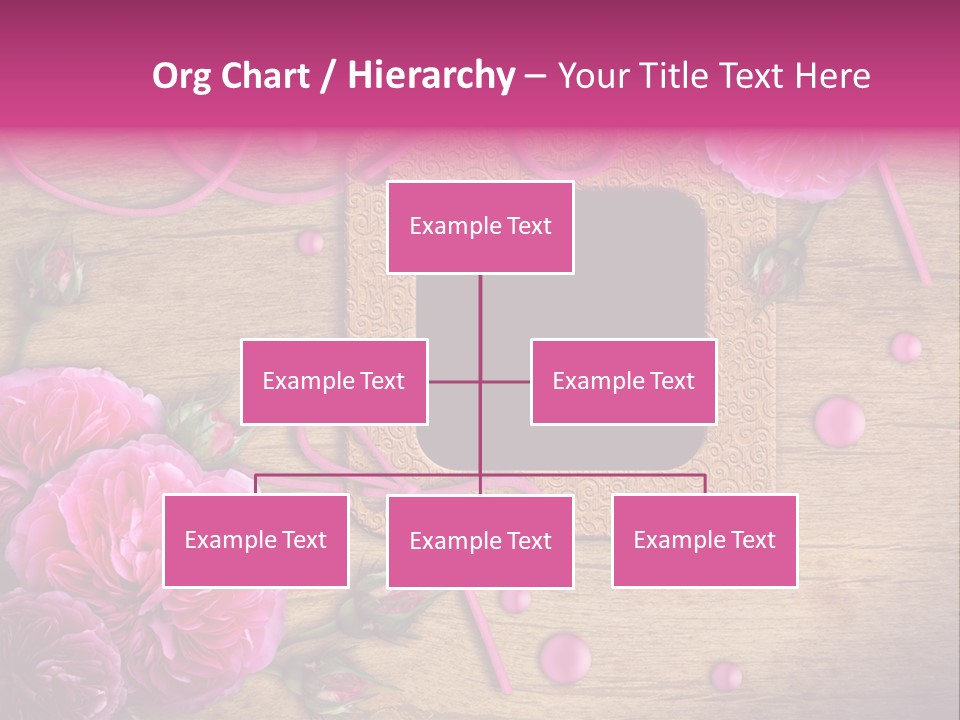 Org Chart / Hierarchy – Your Title Text Here

Example Text

Example Text

Example Text

Example Text

Example Text

Example Text